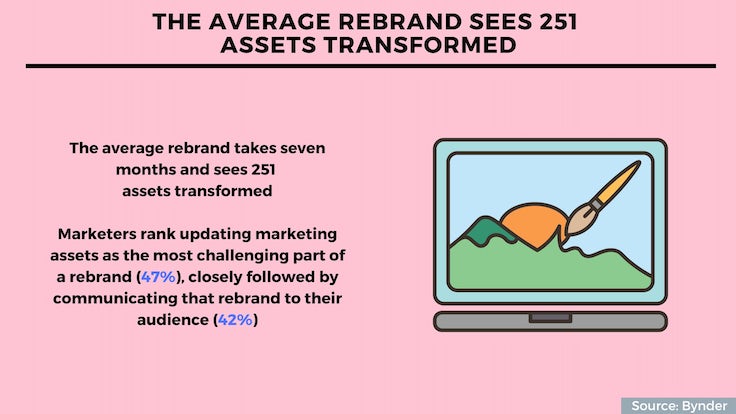 THE AVERAGE REBRAND SEES 251 ASSETS TRANSFORMED

The average rebrand takes seven months and sees 251 assets transformed

Marketers rank updating marketing assets as the most challenging part of a rebrand (47%), closely followed by communicating that rebrand to their audience (42%)

Source: Bynder